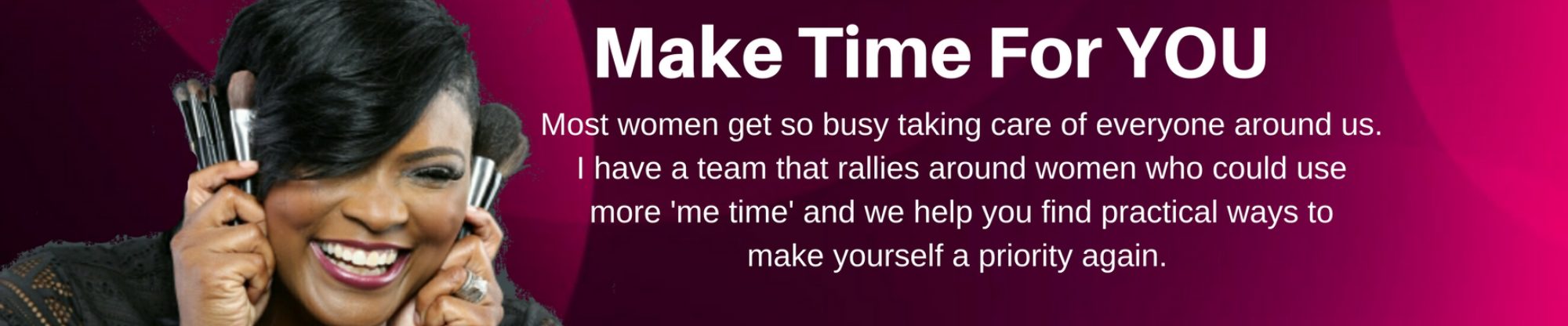 Make Time For YOU

Most women get so busy taking care of everyone around us. I have a team that rallies around women who could use more 'me time' and we help you find practical ways to make yourself a priority again.